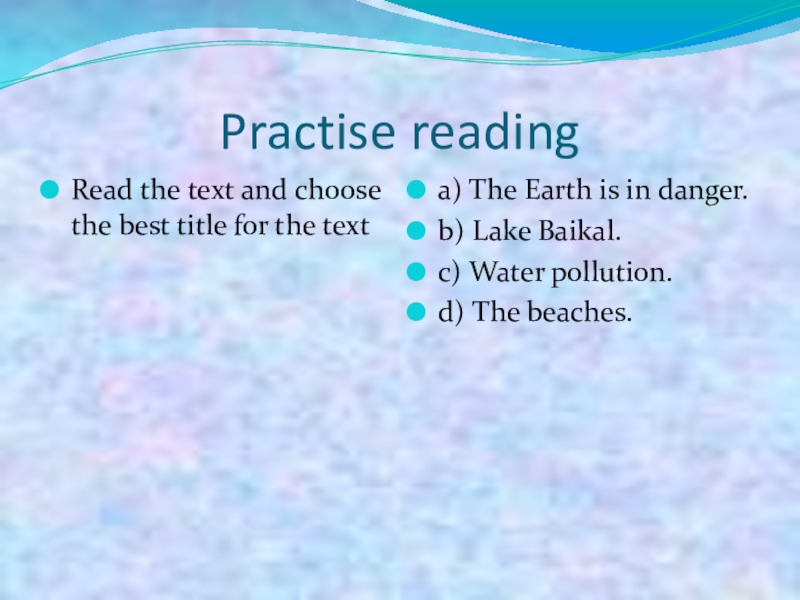 Practise reading

Read the text and choose the best title for the text

a) The Earth is in danger.
b) Lake Baikal.
c) Water pollution.
d) The beaches.